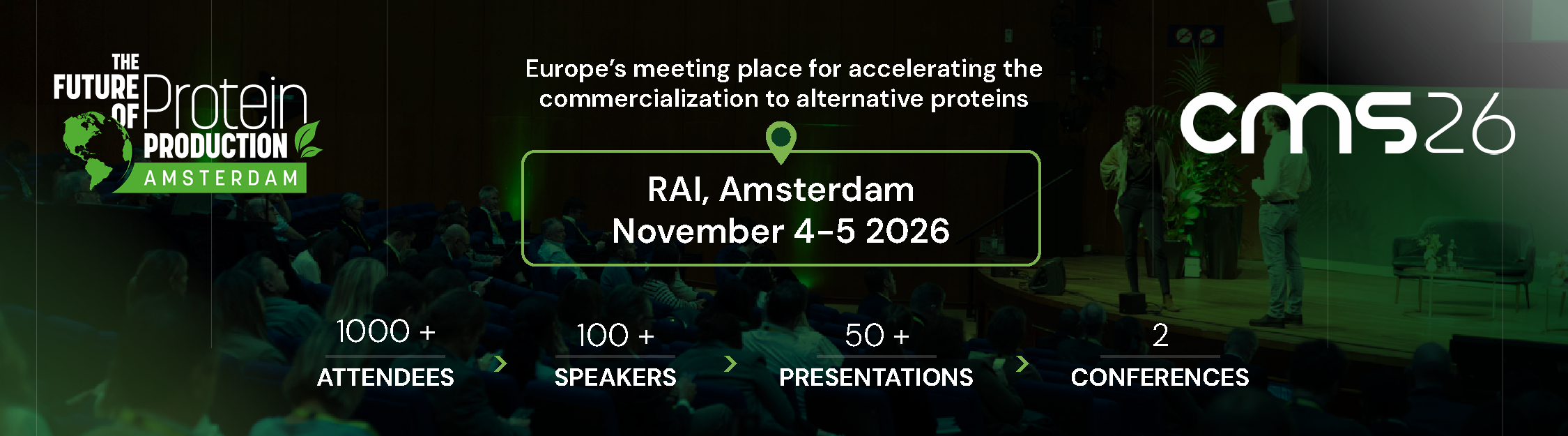 THE
FUTURE OF Protein
PRODUCTION
AMSTERDAM

Europe's meeting place for accelerating the commercialization to alternative proteins

RAI, Amsterdam
November 4-5 2026

cms26

1000 +
ATTENDEES

100 +
SPEAKERS

50 +
PRESENTATIONS

2
CONFERENCES